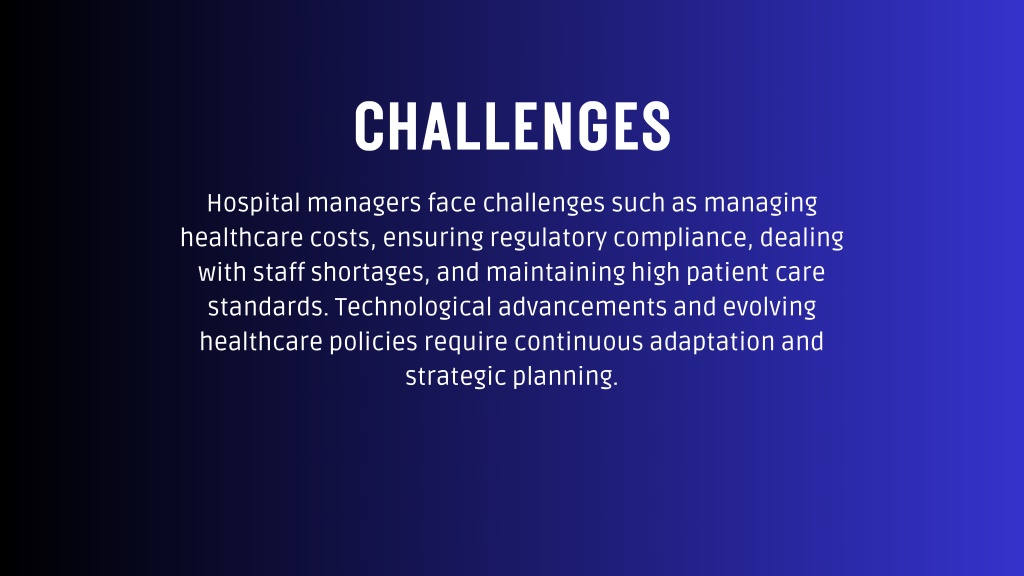 CHALLENGES

Hospital managers face challenges such as managing healthcare costs, ensuring regulatory compliance, dealing with staff shortages, and maintaining high patient care standards. Technological advancements and evolving healthcare policies require continuous adaptation and strategic planning.